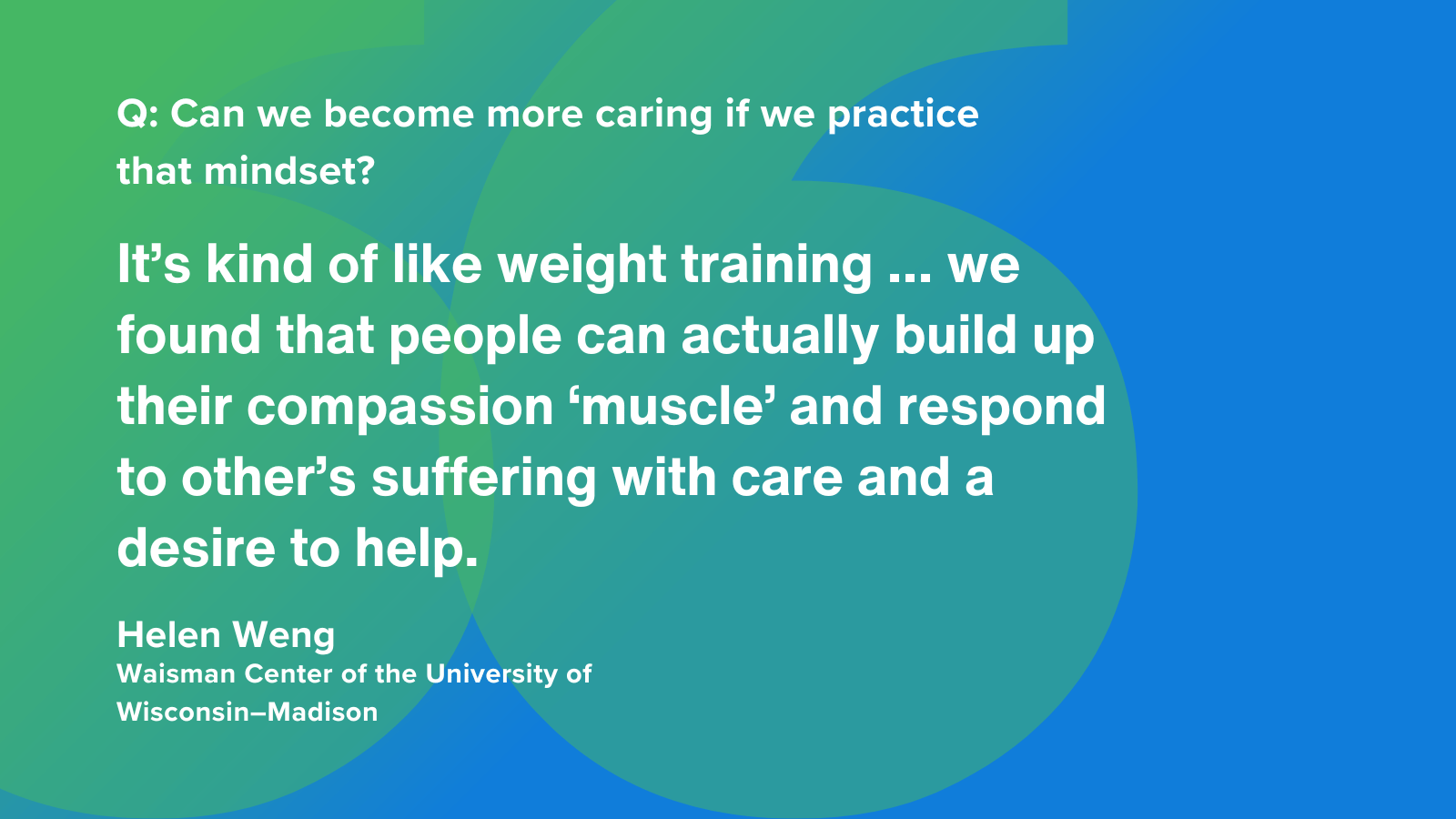 Q: Can we become more caring if we practice that mindset?

It’s kind of like weight training ... we found that people can actually build up their compassion ‘muscle’ and respond to other’s suffering with care and a desire to help.

Helen Weng
Waisman Center of the University of Wisconsin–Madison